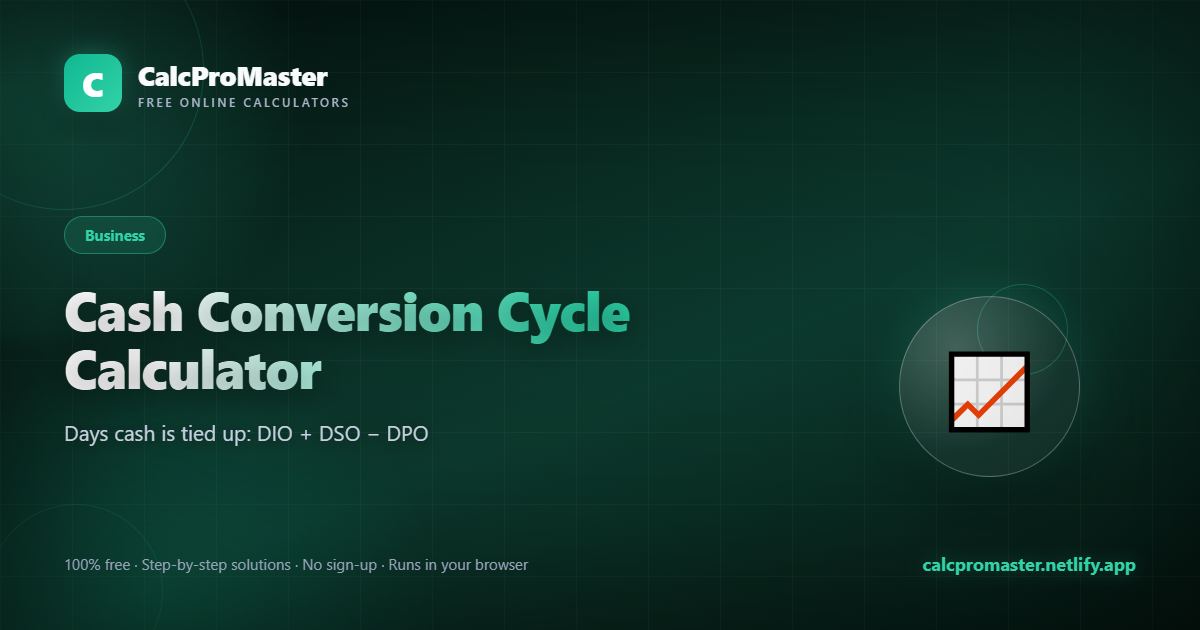 C

CalcProMaster
FREE ONLINE CALCULATORS

Business

Cash Conversion Cycle Calculator

Days cash is tied up: DIO + DSO − DPO

100% free · Step-by-step solutions · No sign-up · Runs in your browser

calcpromaster.netlify.app